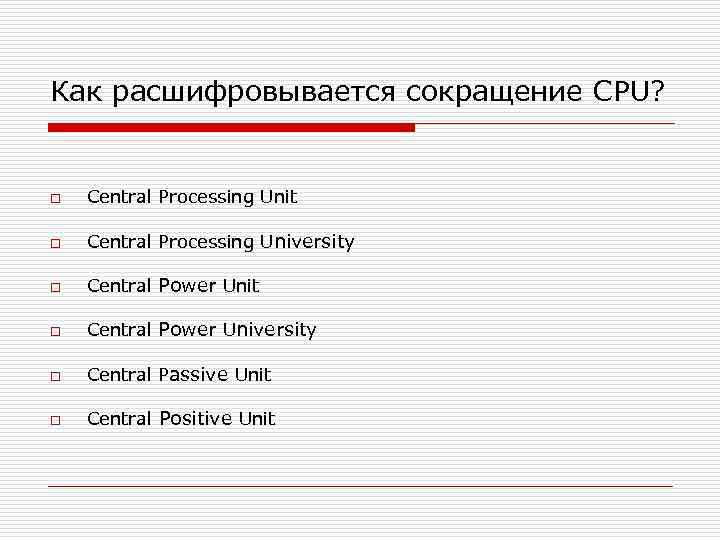 Как расшифровывается сокращение CPU?

□ Central Processing Unit

□ Central Processing University

□ Central Power Unit

□ Central Power University

□ Central Passive Unit

□ Central Positive Unit